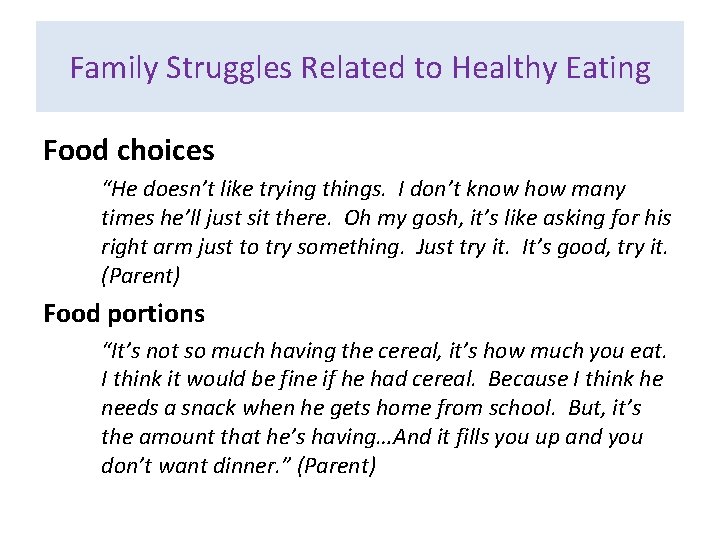 Family Struggles Related to Healthy Eating

Food choices

“He doesn’t like trying things. I don’t know how many times he’ll just sit there. Oh my gosh, it’s like asking for his right arm just to try something. Just try it. It’s good, try it. (Parent)

Food portions

“It’s not so much having the cereal, it’s how much you eat. I think it would be fine if he had cereal. Because I think he needs a snack when he gets home from school. But, it’s the amount that he’s having…And it fills you up and you don’t want dinner.” (Parent)